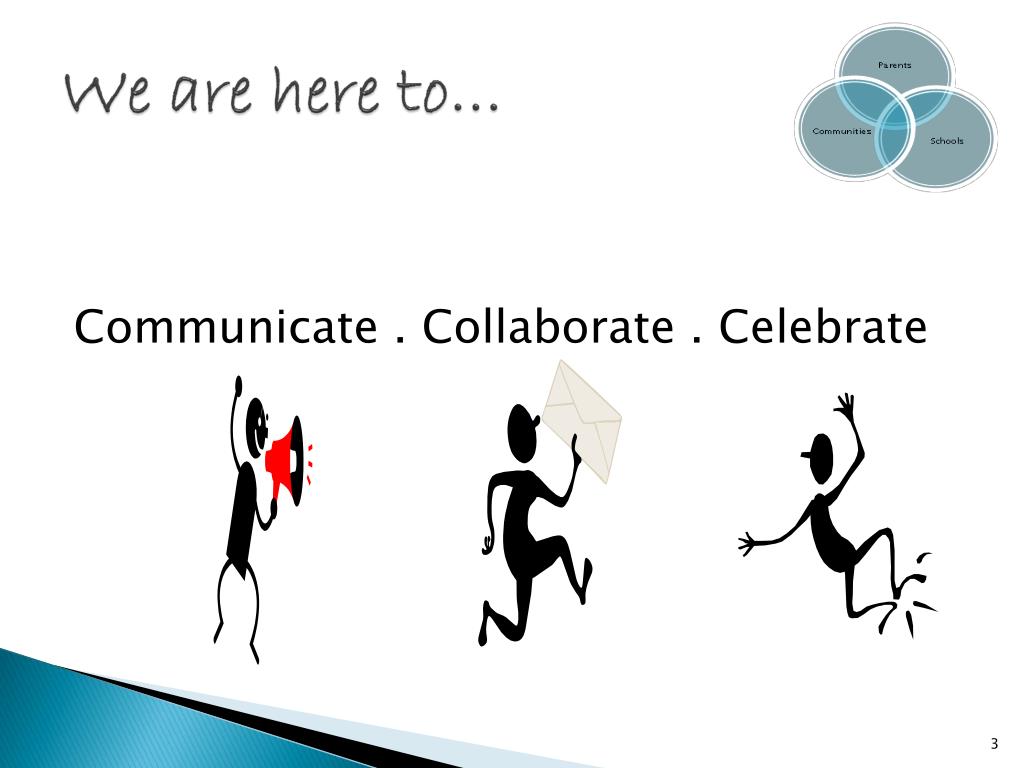 We are here to…

Parents
Communities
Schools

Communicate . Collaborate . Celebrate

3